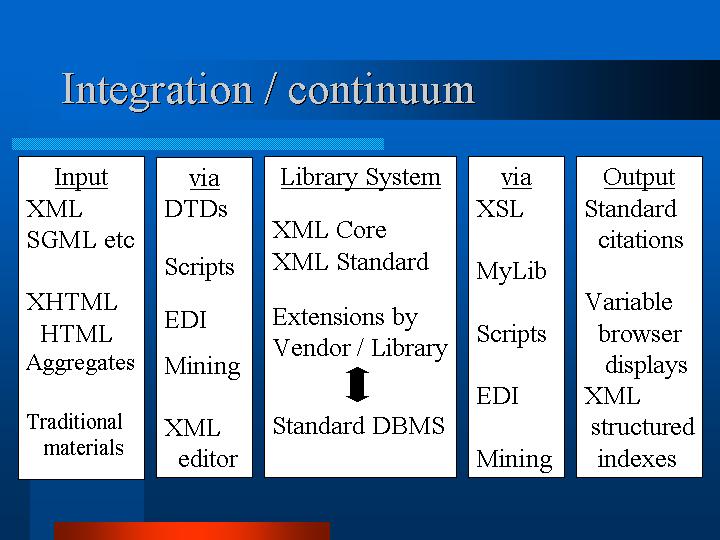 Integration / continuum

Input
XML
SGML etc

XHTML
HTML
Aggregates

Traditional materials

via
DTDs

Scripts

EDI

Mining

XML editor

Library System

XML Core
XML Standard

Extensions by Vendor / Library

Standard DBMS

via
XSL

MyLib

Scripts

EDI

Mining

Output
Standard citations

Variable browser displays
XML structured indexes